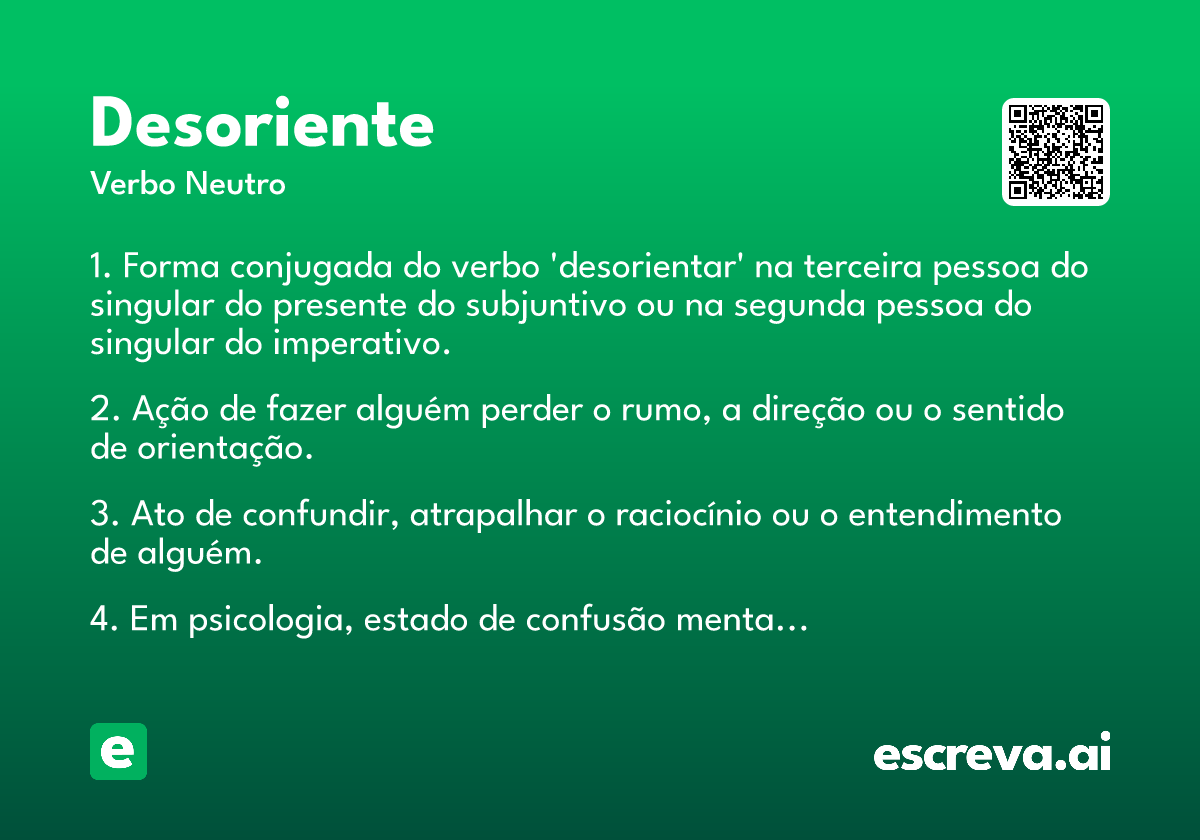 Desoriente
Verbo Neutro

1. Forma conjugada do verbo 'desorientar' na terceira pessoa do singular do presente do subjuntivo ou na segunda pessoa do singular do imperativo.

2. Ação de fazer alguém perder o rumo, a direção ou o sentido de orientação.

3. Ato de confundir, atrapalhar o raciocínio ou o entendimento de alguém.

4. Em psicologia, estado de confusão menta...

e

escreva.ai